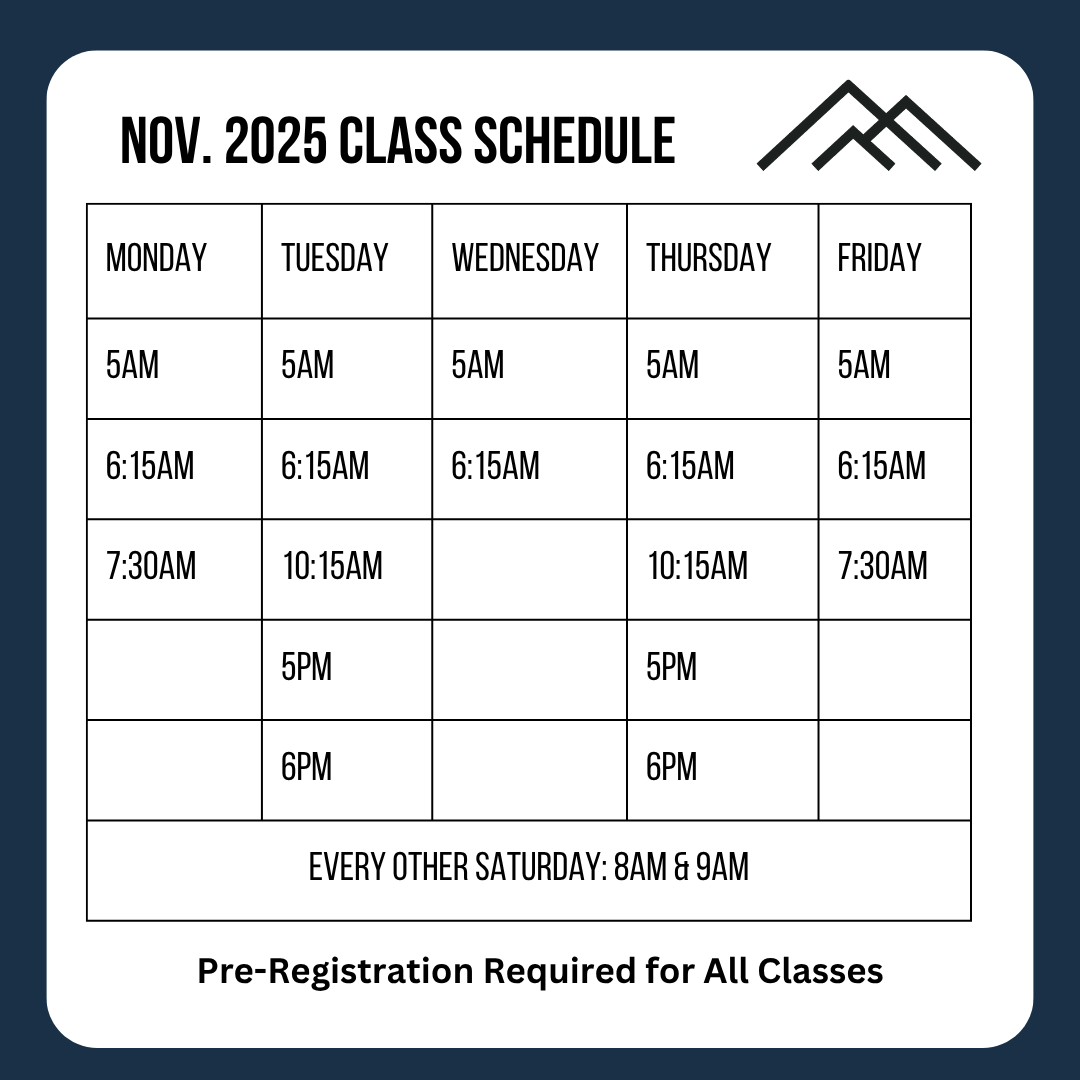 NOV. 2025 CLASS SCHEDULE

| MONDAY | TUESDAY | WEDNESDAY | THURSDAY | FRIDAY |
|---|---|---|---|---|
| 5AM | 5AM | 5AM | 5AM | 5AM |
| 6:15AM | 6:15AM | 6:15AM | 6:15AM | 6:15AM |
| 7:30AM | 10:15AM | | 10:15AM | 7:30AM |
| | 5PM | | 5PM | |
| | 6PM | | 6PM | |
| EVERY OTHER SATURDAY: 8AM & 9AM | | | | |

Pre-Registration Required for All Classes